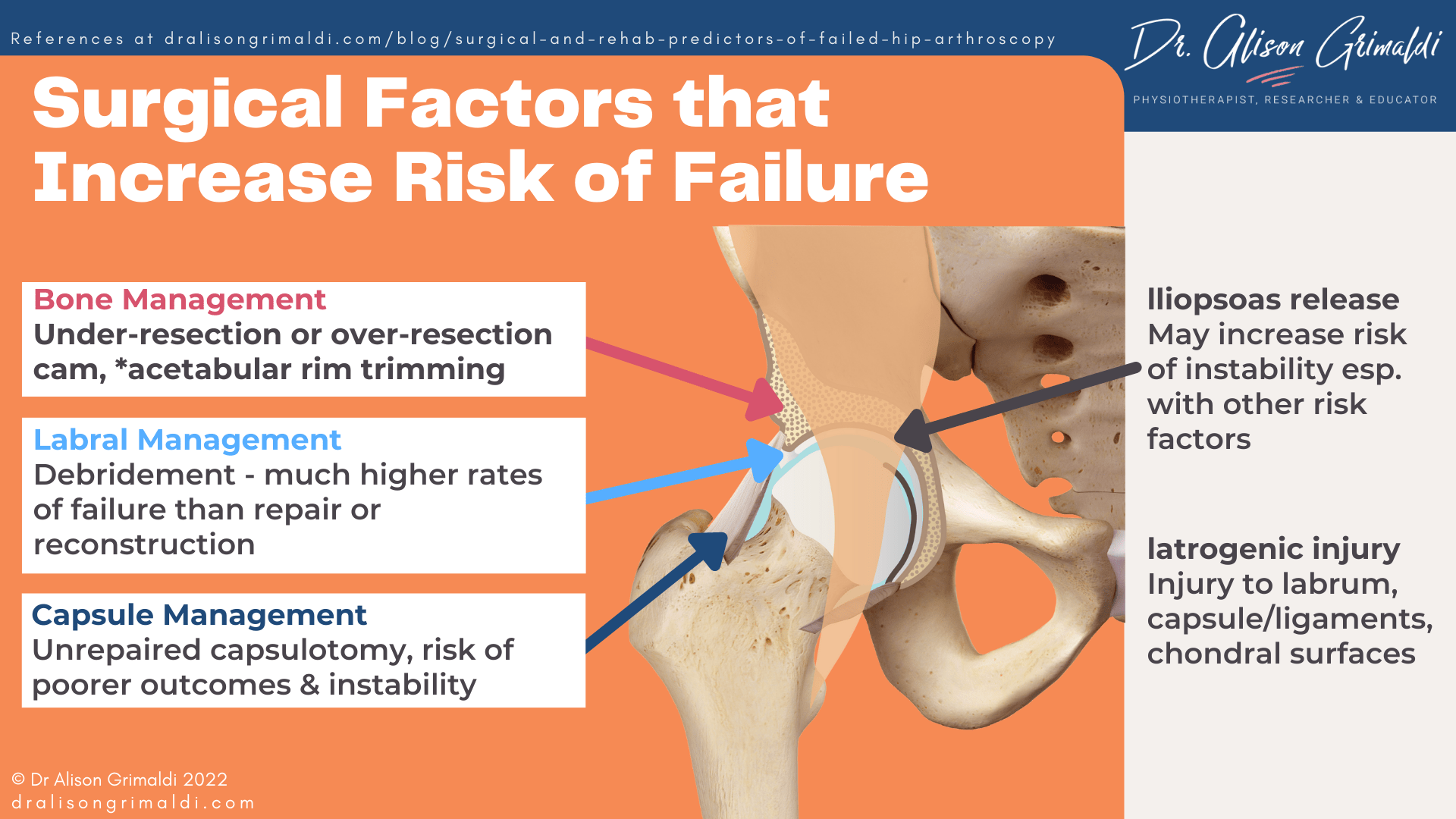 References at dralisongrimaldi.com/blog/surgical-and-rehab-predictors-of-failed-hip-arthroscopy

Dr. Alison Grimaldi
PHYSIOTHERAPIST, RESEARCHER & EDUCATOR

Surgical Factors that Increase Risk of Failure

Bone Management
Under-resection or over-resection cam, *acetabular rim trimming

Labral Management
Debridement - much higher rates of failure than repair or reconstruction

Capsule Management
Unrepaired capsulotomy, risk of poorer outcomes & instability

Iliopsoas release
May increase risk of instability esp. with other risk factors

Iatrogenic injury
Injury to labrum, capsule/ligaments, chondral surfaces

© Dr Alison Grimaldi 2022
dralisongrimaldi.com